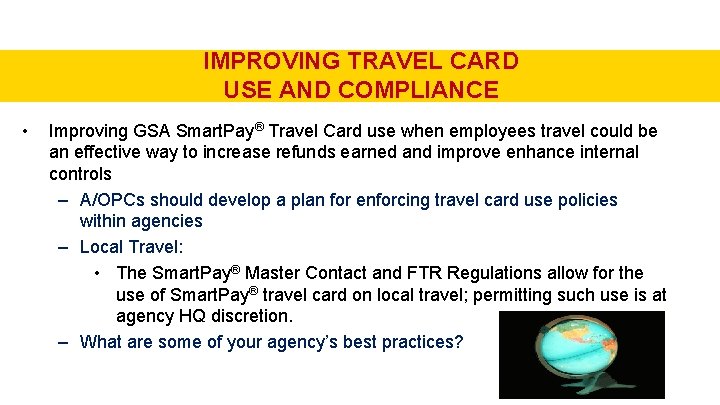 IMPROVING TRAVEL CARD
USE AND COMPLIANCE

• Improving GSA SmartPay® Travel Card use when employees travel could be an effective way to increase refunds earned and improve enhance internal controls

– A/OPCs should develop a plan for enforcing travel card use policies within agencies

– Local Travel:

• The SmartPay® Master Contact and FTR Regulations allow for the use of SmartPay® travel card on local travel; permitting such use is at agency HQ discretion.

– What are some of your agency's best practices?